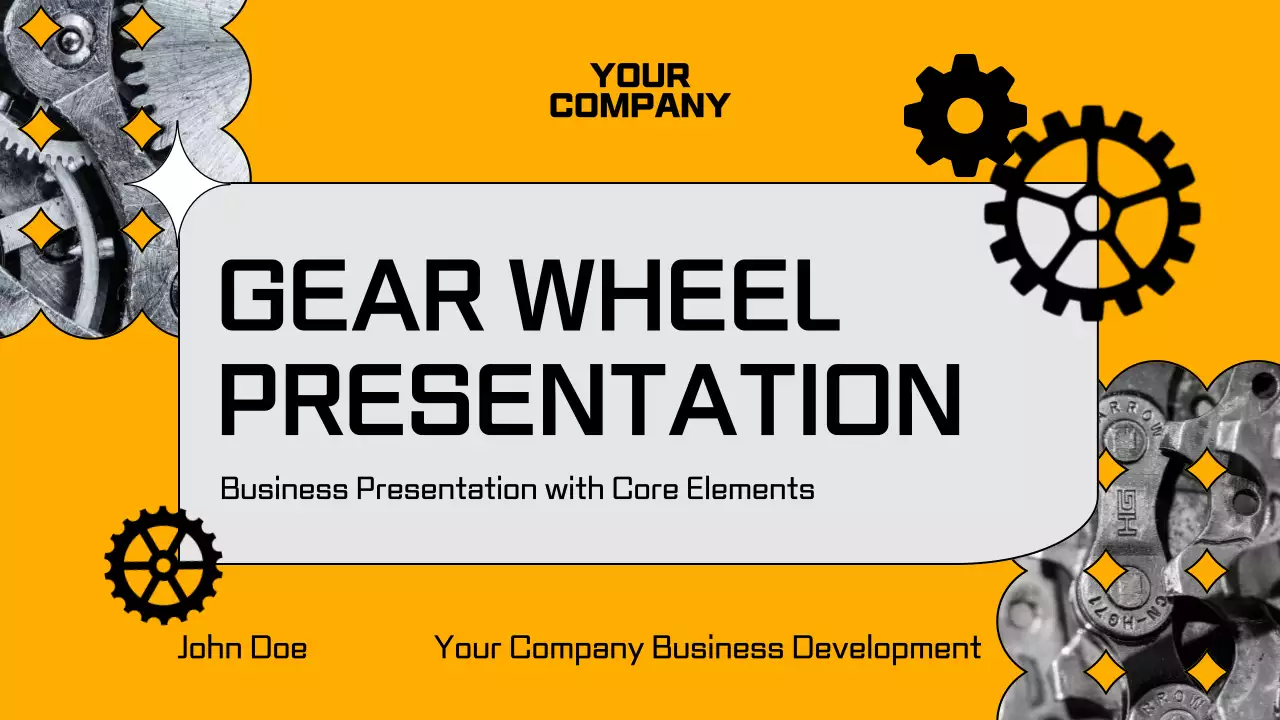 YOUR COMPANY

GEAR WHEEL PRESENTATION

Business Presentation with Core Elements

John Doe

Your Company Business Development